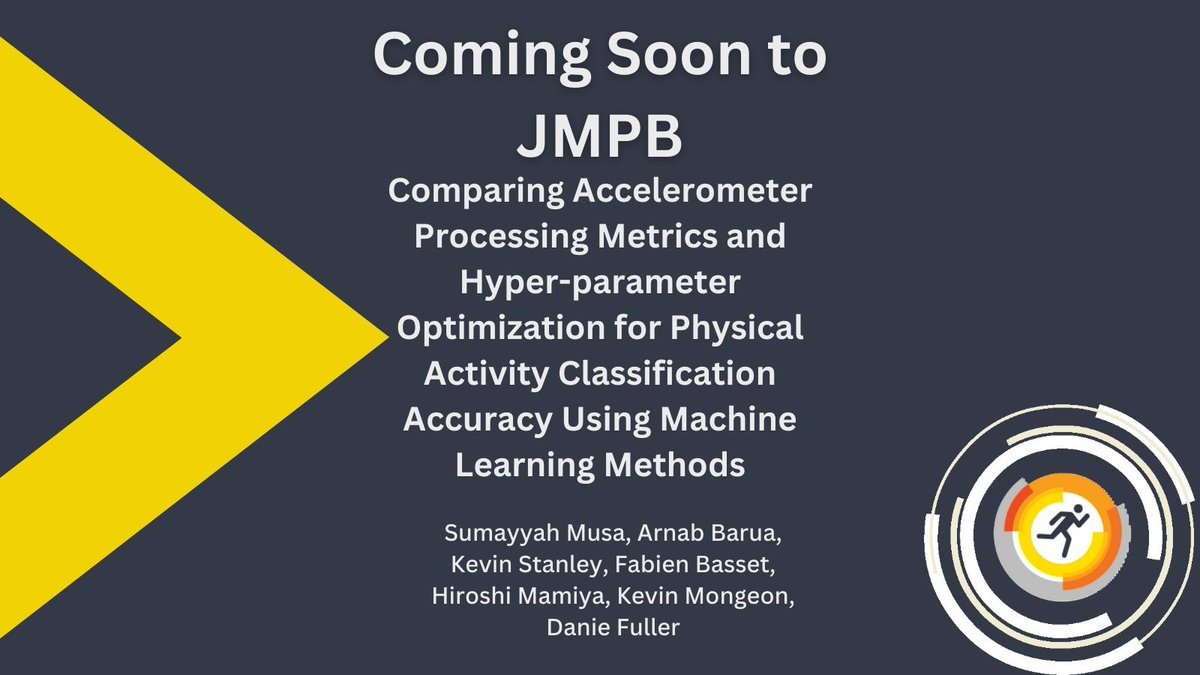 Coming Soon to JMPB

Comparing Accelerometer Processing Metrics and Hyper-parameter Optimization for Physical Activity Classification Accuracy Using Machine Learning Methods

Sumayyah Musa, Arnab Barua, Kevin Stanley, Fabien Basset, Hiroshi Mamiya, Kevin Mongeon, Danie Fuller